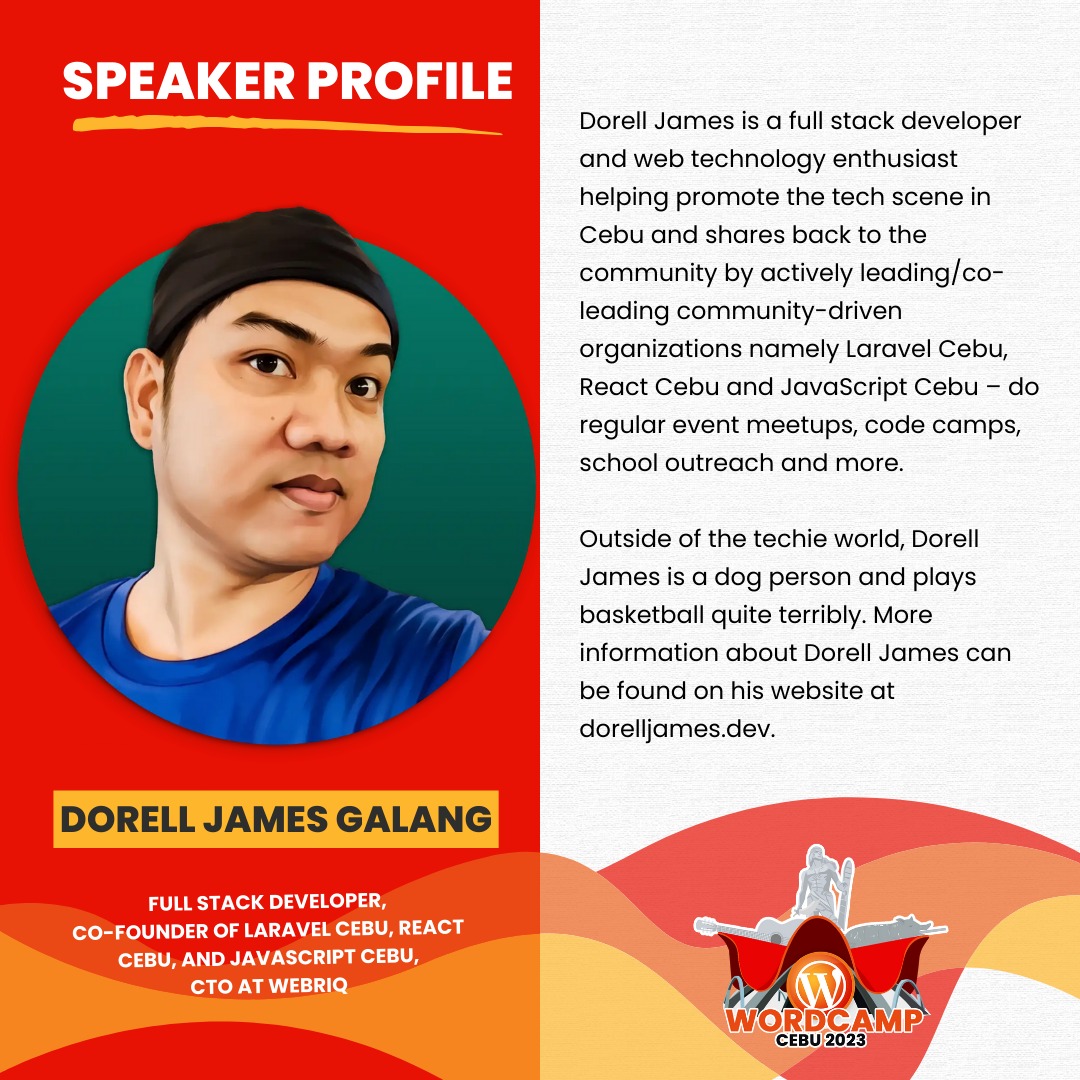 SPEAKER PROFILE

DORELL JAMES GALANG

FULL STACK DEVELOPER, CO-FOUNDER OF LARAVEL CEBU, REACT CEBU, AND JAVASCRIPT CEBU, CTO AT WEBRIQ

Dorell James is a full stack developer and web technology enthusiast helping promote the tech scene in Cebu and shares back to the community by actively leading/co-leading community-driven organizations namely Laravel Cebu, React Cebu and JavaScript Cebu – do regular event meetups, code camps, school outreach and more.

Outside of the techie world, Dorell James is a dog person and plays basketball quite terribly. More information about Dorell James can be found on his website at dorelljames.dev.

WORDCAMP CEBU 2023